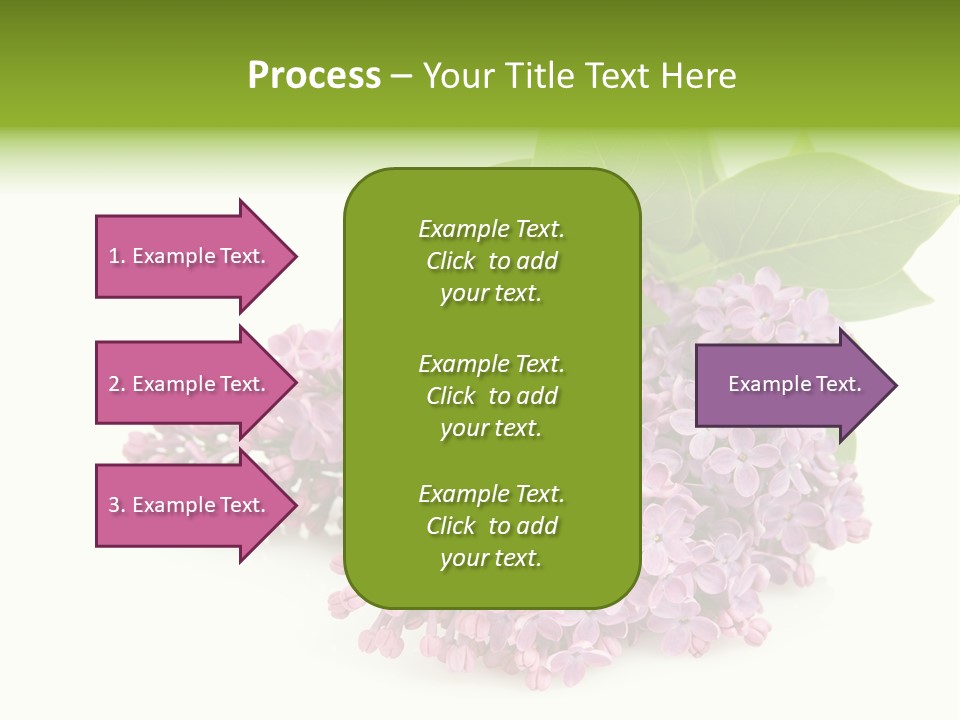 Process – Your Title Text Here

1. Example Text.

2. Example Text.

3. Example Text.

Example Text. Click to add your text.

Example Text. Click to add your text.

Example Text. Click to add your text.

Example Text.